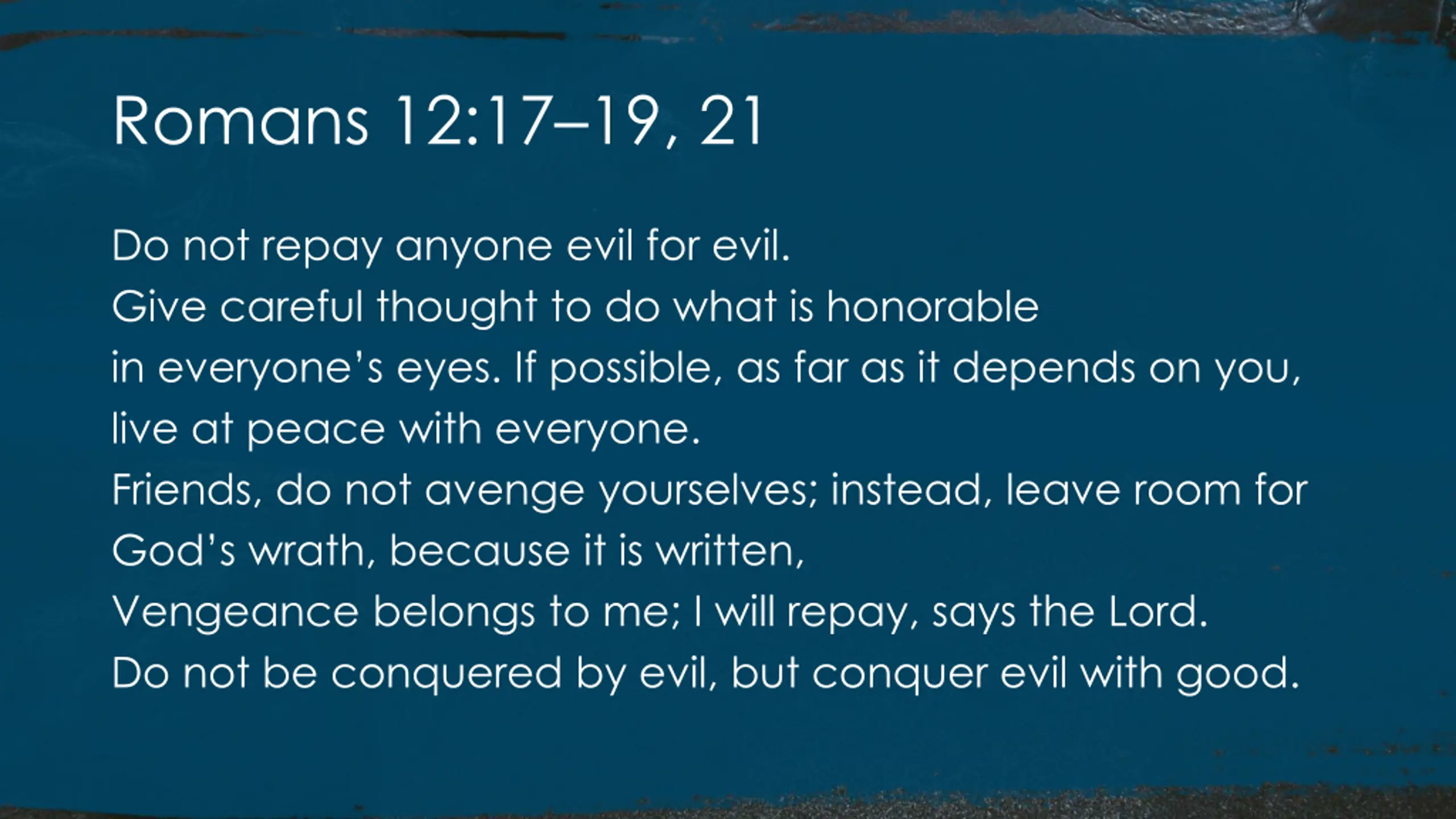 Romans 12:17–19, 21

Do not repay anyone evil for evil.
Give careful thought to do what is honorable
in everyone's eyes. If possible, as far as it depends on you,
live at peace with everyone.
Friends, do not avenge yourselves; instead, leave room for
God's wrath, because it is written,
Vengeance belongs to me; I will repay, says the Lord.
Do not be conquered by evil, but conquer evil with good.